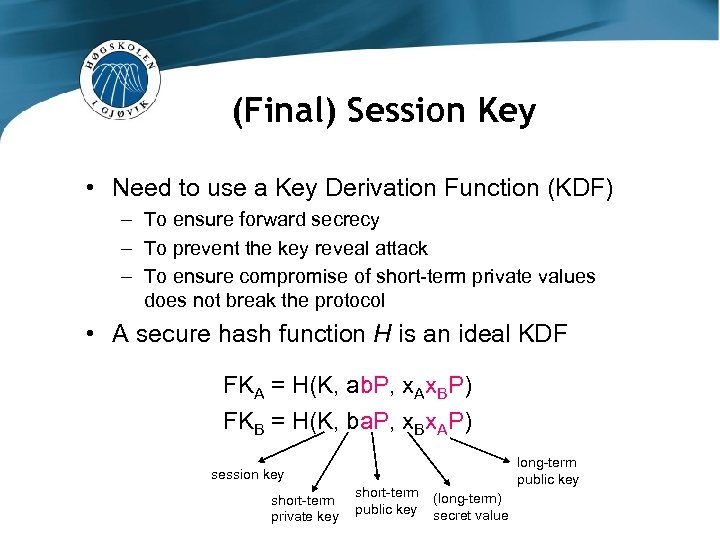 HØGSKOLEN I GJØVIK

(Final) Session Key

• Need to use a Key Derivation Function (KDF)
– To ensure forward secrecy
– To prevent the key reveal attack
– To ensure compromise of short-term private values does not break the protocol

• A secure hash function $H$ is an ideal KDF

$FK_A = H(K, abP, x_A x_B P)$
$FK_B = H(K, baP, x_B x_A P)$

session key
short-term private key
short-term public key
(long-term) secret value
long-term public key